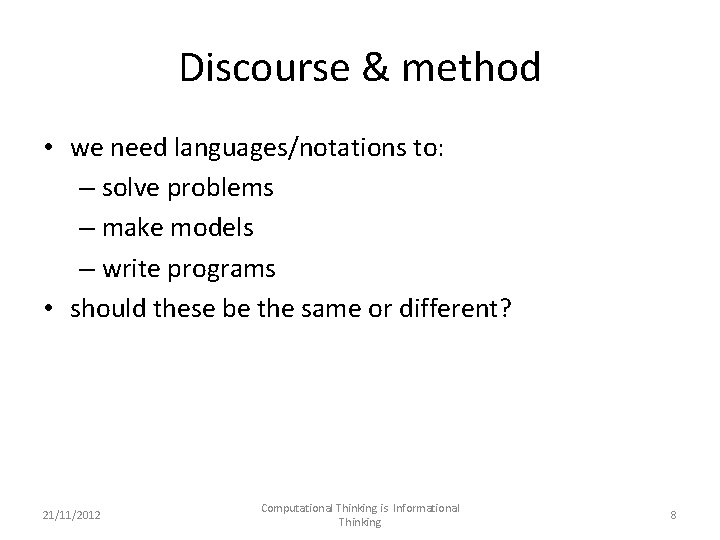 Discourse & method

• we need languages/notations to:
– solve problems
– make models
– write programs
• should these be the same or different?

21/11/2012

Computational Thinking is Informational Thinking

8